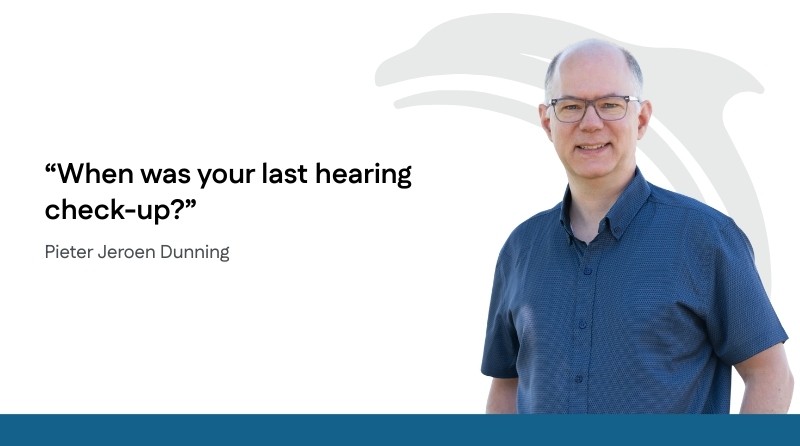 “When was your last hearing check-up?”

Pieter Jeroen Dunning